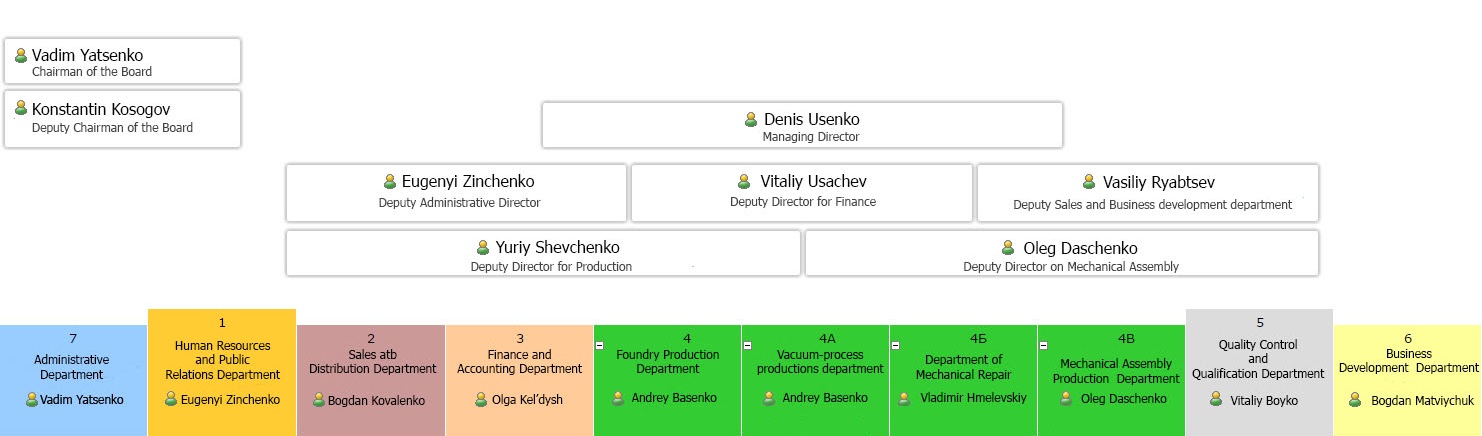 Vadim Yatsenko
Chairman of the Board

Konstantin Kosogov
Deputy Chairman of the Board

Denis Usenko
Managing Director

Eugenyi Zinchenko
Deputy Administrative Director

Vitaliy Usachev
Deputy Director for Finance

Vasiliy Ryabtsev
Deputy Sales and Business development department

Yuriy Shevchenko
Deputy Director for Production

Oleg Daschenko
Deputy Director on Mechanical Assembly

7
Administrative Department
Vadim Yatsenko

1
Human Resources and Public Relations Department
Eugenyi Zinchenko

2
Sales atb Distribution Department
Bogdan Kovalenko

3
Finance and Accounting Department
Olga Kel'dysh

4
Foundry Production Department
Andrey Basenko

4A
Vacuum-process productions department
Andrey Basenko

4Б
Department of Mechanical Repair
Vladimir Hmelevskiy

4B
Mechanical Assembly Production Department
Oleg Daschenko

5
Quality Control and Qualification Department
Vitaliy Boyko

6
Business Development Department
Bogdan Matviychuk